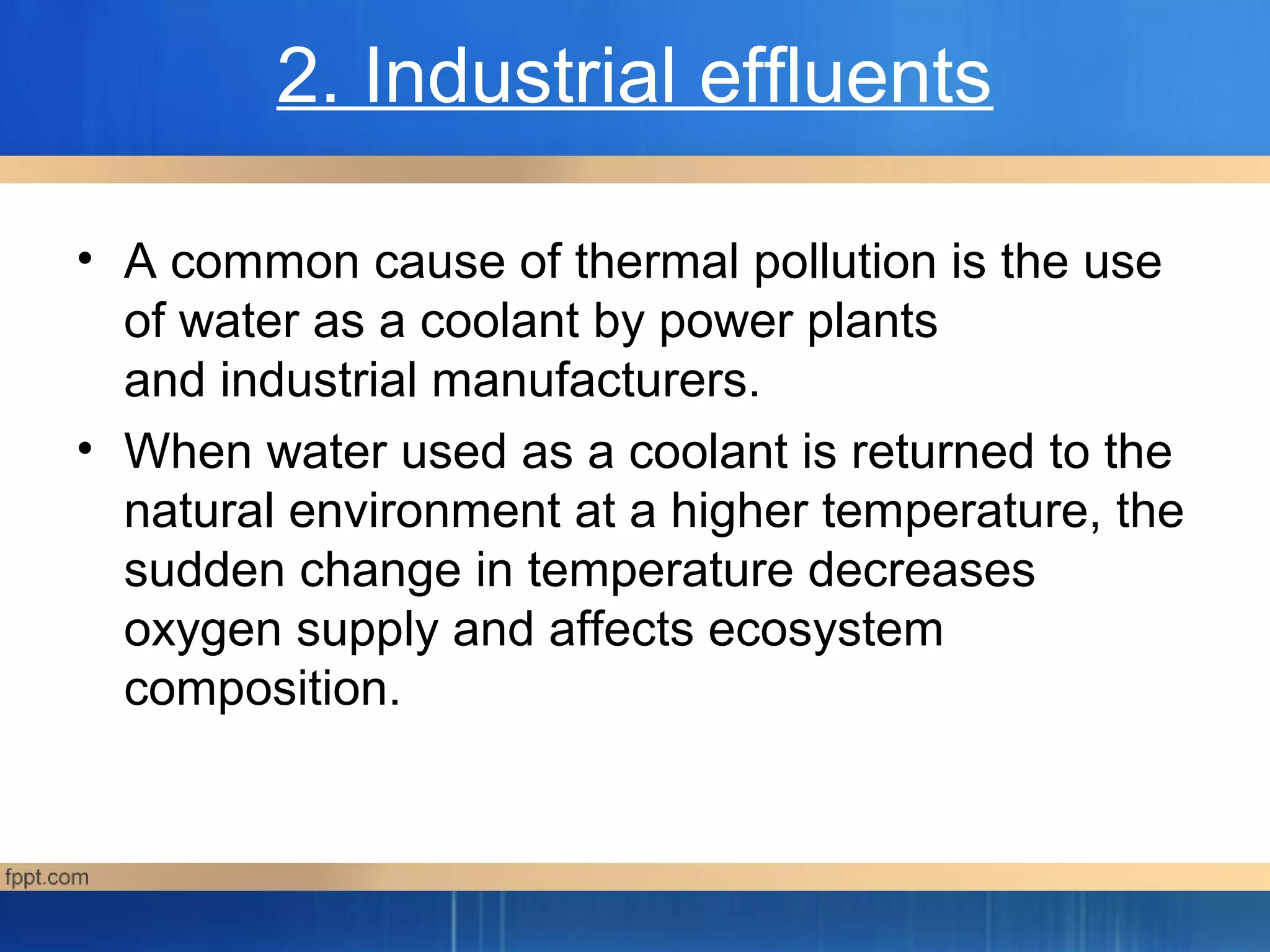 2. Industrial effluents

• A common cause of thermal pollution is the use of water as a coolant by power plants and industrial manufacturers.

• When water used as a coolant is returned to the natural environment at a higher temperature, the sudden change in temperature decreases oxygen supply and affects ecosystem composition.

fppt.com